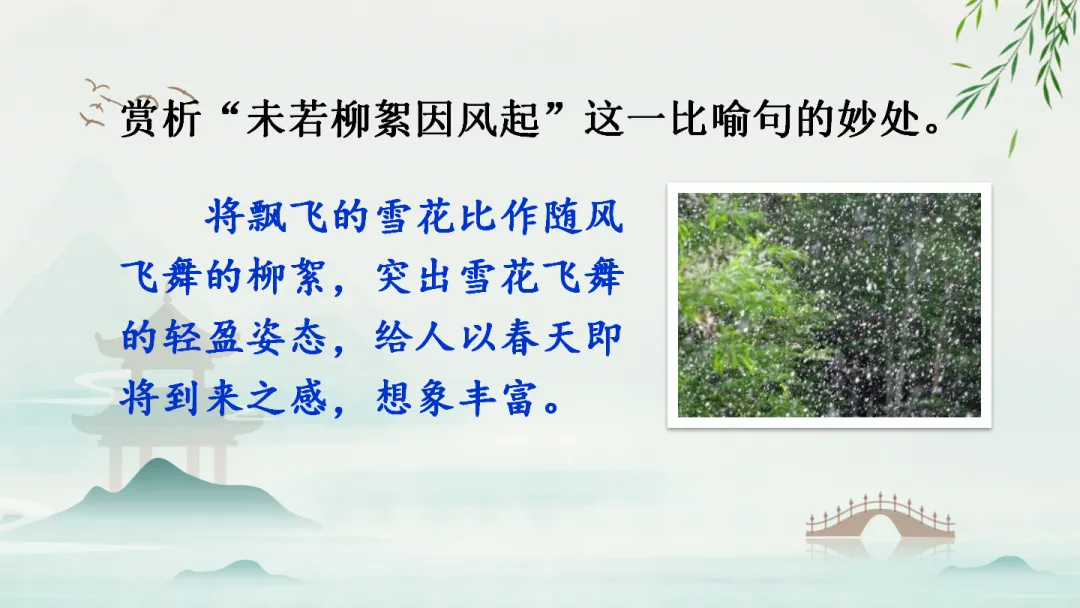 赏析“未若柳絮因风起”这一比喻句的妙处。

将飘飞的雪花比作随风飞舞的柳絮，突出雪花飞舞的轻盈姿态，给人以春天即将到来之感，想象丰富。